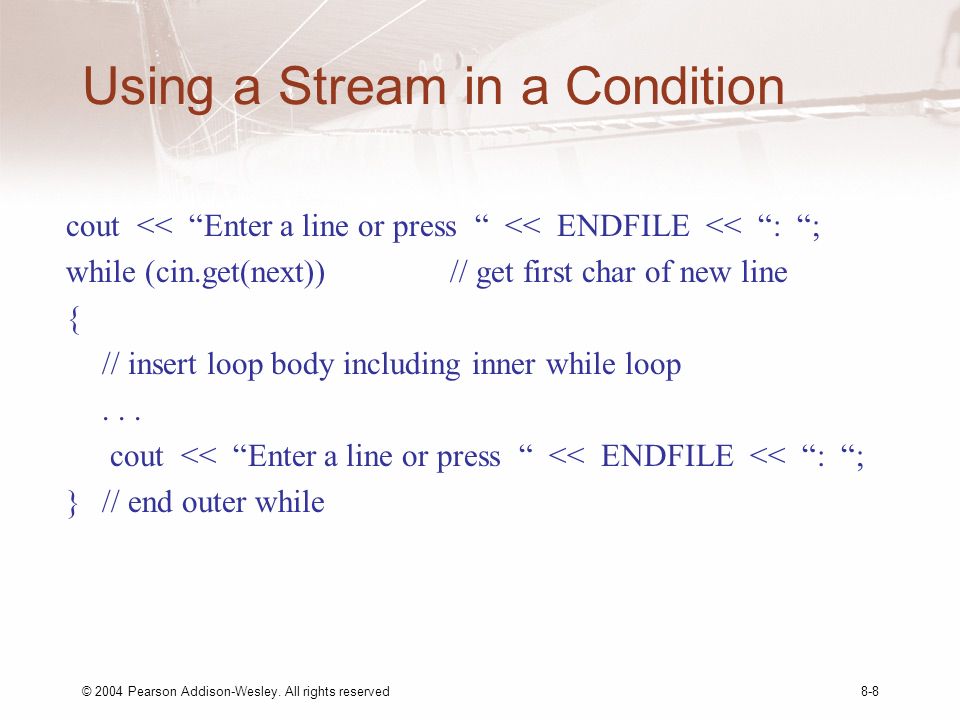 Using a Stream in a Condition

cout << “Enter a line or press “ << ENDFILE << “: “;
while (cin.get(next))           // get first char of new line
{
    // insert loop body including inner while loop
    . . .
    cout << “Enter a line or press “ << ENDFILE << “: “;
} // end outer while

© 2004 Pearson Addison-Wesley. All rights reserved

8-8